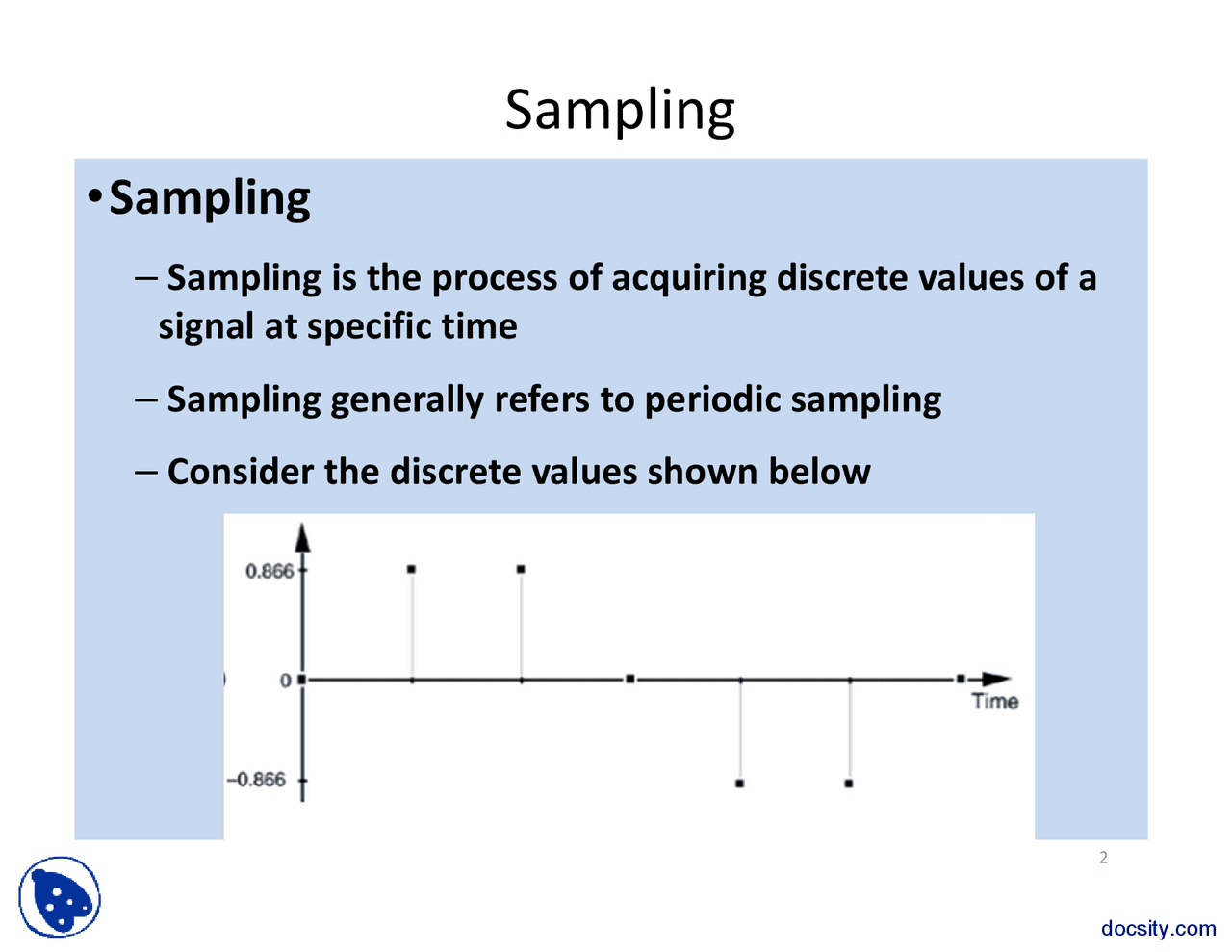 Sampling

• Sampling

– Sampling is the process of acquiring discrete values of a signal at specific time

– Sampling generally refers to periodic sampling

– Consider the discrete values shown below

0.866

0

–0.866

Time

2

docsity.com